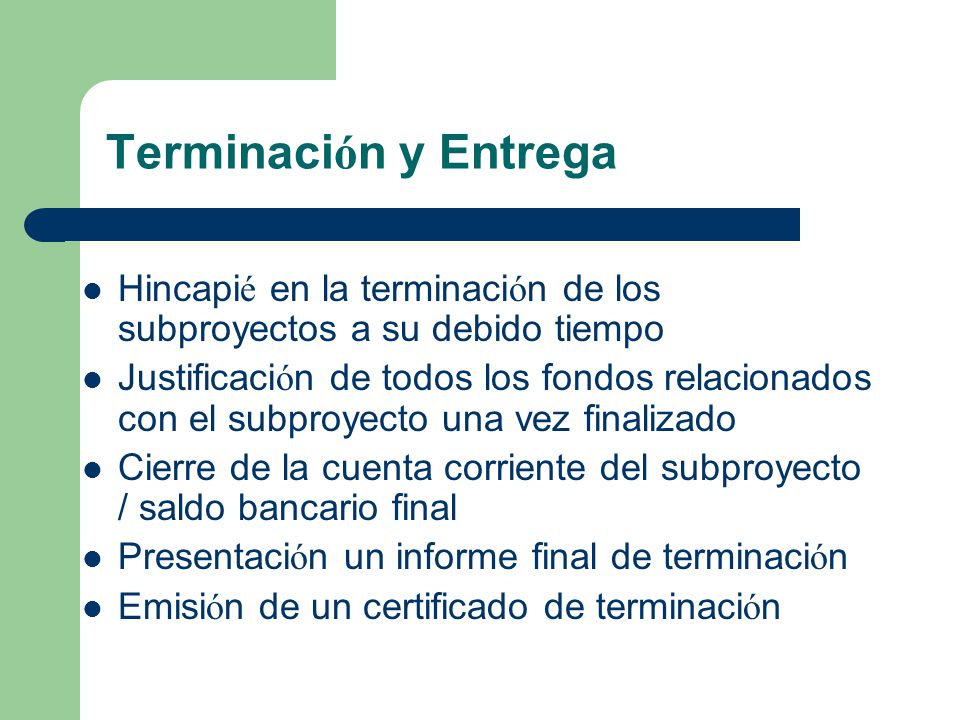 Terminación y Entrega

- Hincapié en la terminación de los subproyectos a su debido tiempo
- Justificación de todos los fondos relacionados con el subproyecto una vez finalizado
- Cierre de la cuenta corriente del subproyecto / saldo bancario final
- Presentación un informe final de terminación
- Emisión de un certificado de terminación